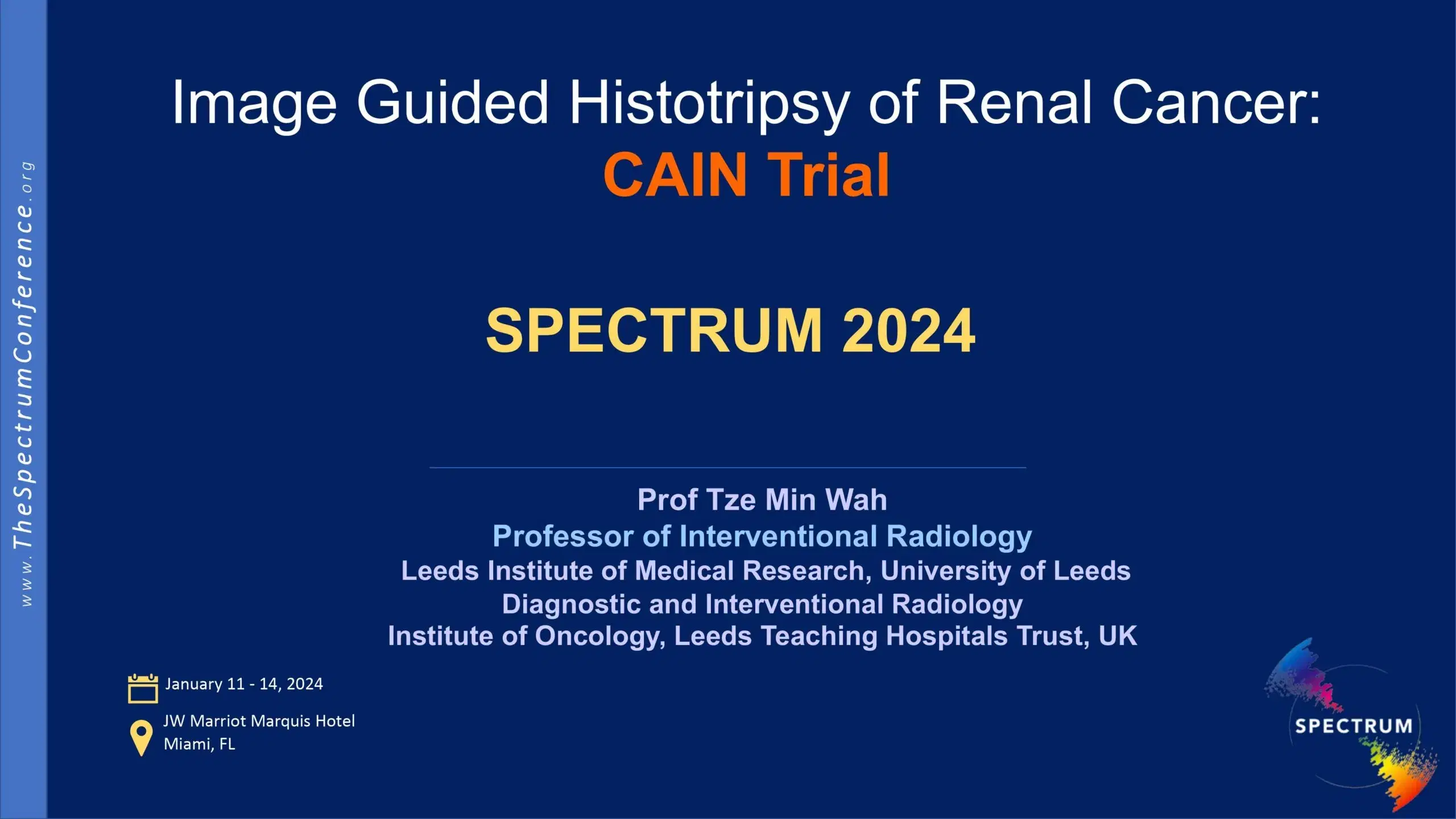 www.TheSpectrumConference.org

Image Guided Histotripsy of Renal Cancer:
CAIN Trial

SPECTRUM 2024

Prof Tze Min Wah
Professor of Interventional Radiology
Leeds Institute of Medical Research, University of Leeds
Diagnostic and Interventional Radiology
Institute of Oncology, Leeds Teaching Hospitals Trust, UK

January 11 - 14, 2024

JW Marriot Marquis Hotel
Miami, FL

SPECTRUM